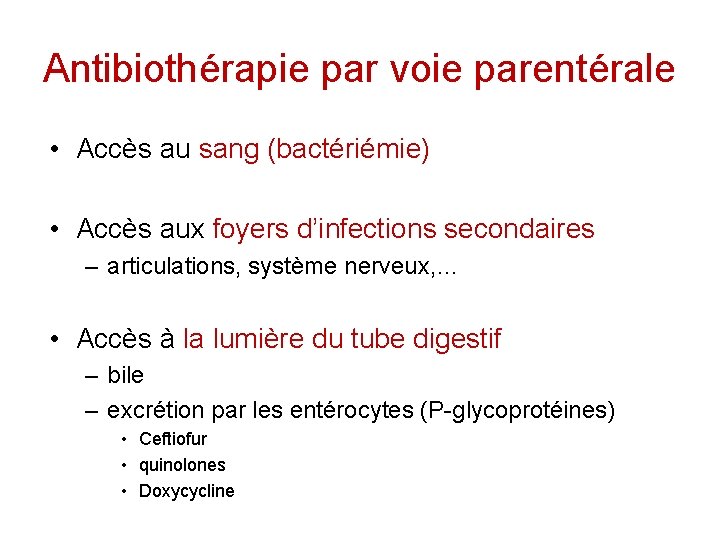 Antibiothérapie par voie parentérale

• Accès au sang (bactériémie)

• Accès aux foyers d'infections secondaires
– articulations, système nerveux,...

• Accès à la lumière du tube digestif
– bile
– excrétion par les entérocytes (P-glycoprotéines)
• Ceftiofur
• quinolones
• Doxycycline